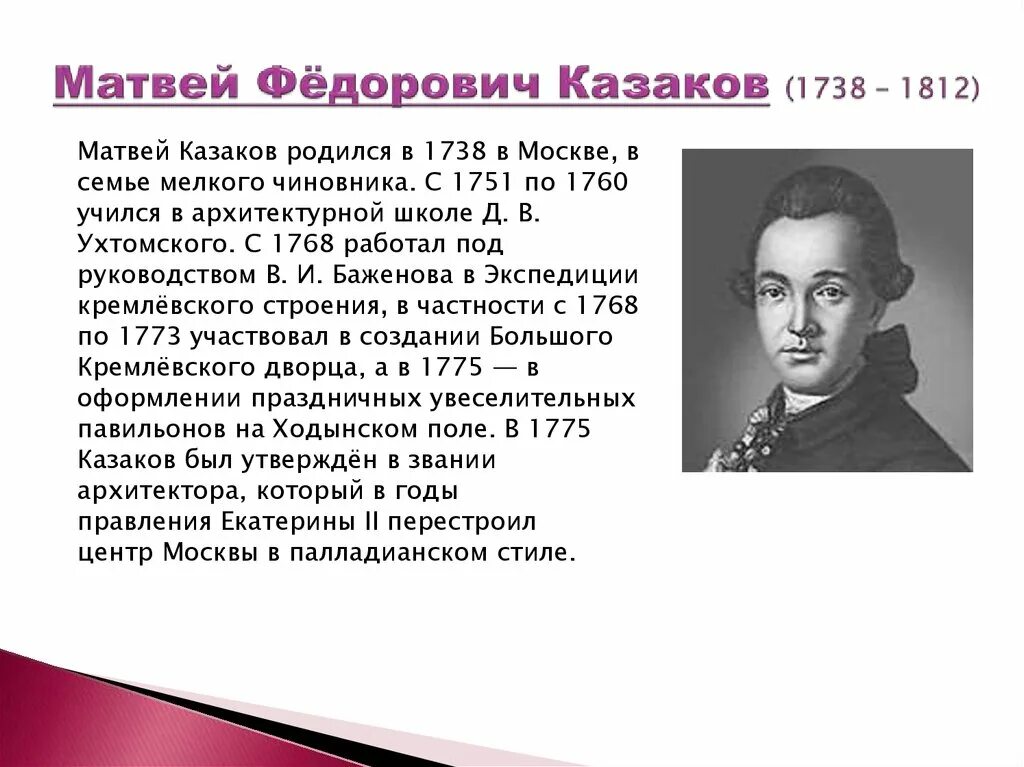 Матвей Фёдорович Казаков (1738 – 1812)

Матвей Казаков родился в 1738 в Москве, в семье мелкого чиновника. С 1751 по 1760 учился в архитектурной школе Д. В. Ухтомского. С 1768 работал под руководством В. И. Баженова в Экспедиции кремлёвского строения, в частности с 1768 по 1773 участвовал в создании Большого Кремлёвского дворца, а в 1775 — в оформлении праздничных увеселительных павильонов на Ходынском поле. В 1775 Казаков был утверждён в звании архитектора, который в годы правления Екатерины II перестроил центр Москвы в палладианском стиле.